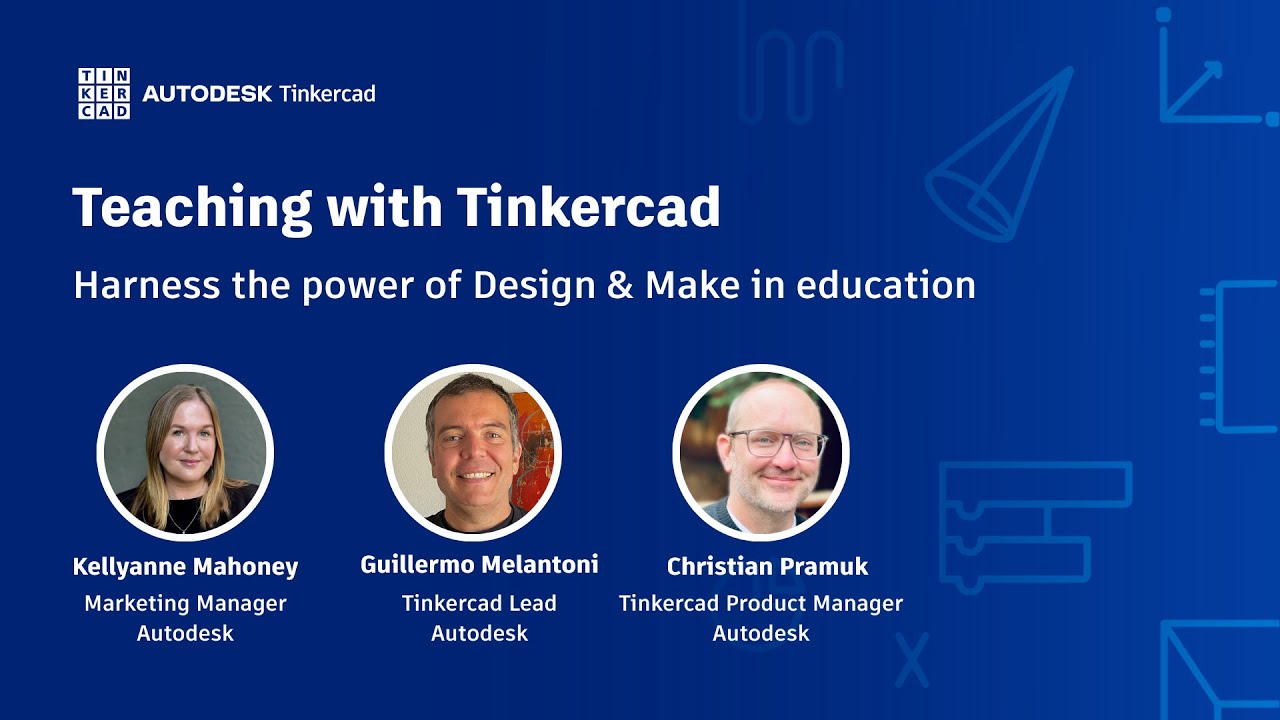 TIN
KER
CAD
AUTODESK Tinkercad

Teaching with Tinkercad

Harness the power of Design & Make in education

Kellyanne Mahoney
Marketing Manager
Autodesk

Guillermo Melantoni
Tinkercad Lead
Autodesk

Christian Pramuk
Tinkercad Product Manager
Autodesk